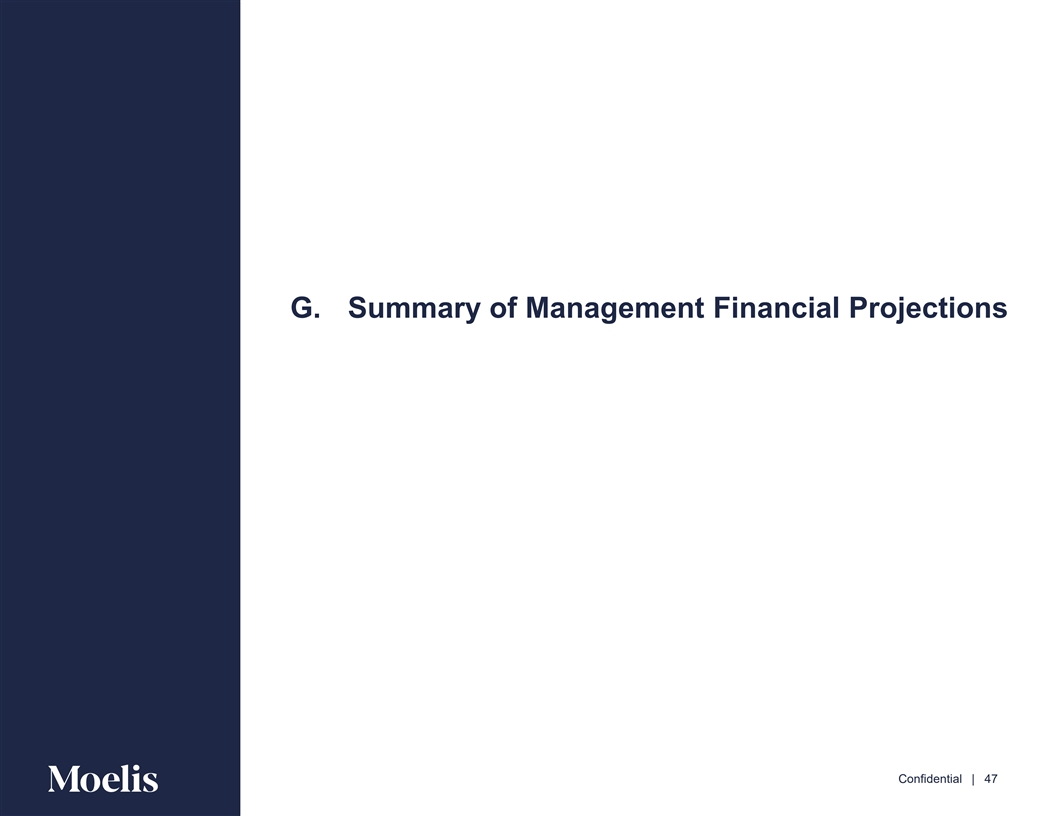 G. Summary of Management Financial Projections

Moelis

Confidential | 47